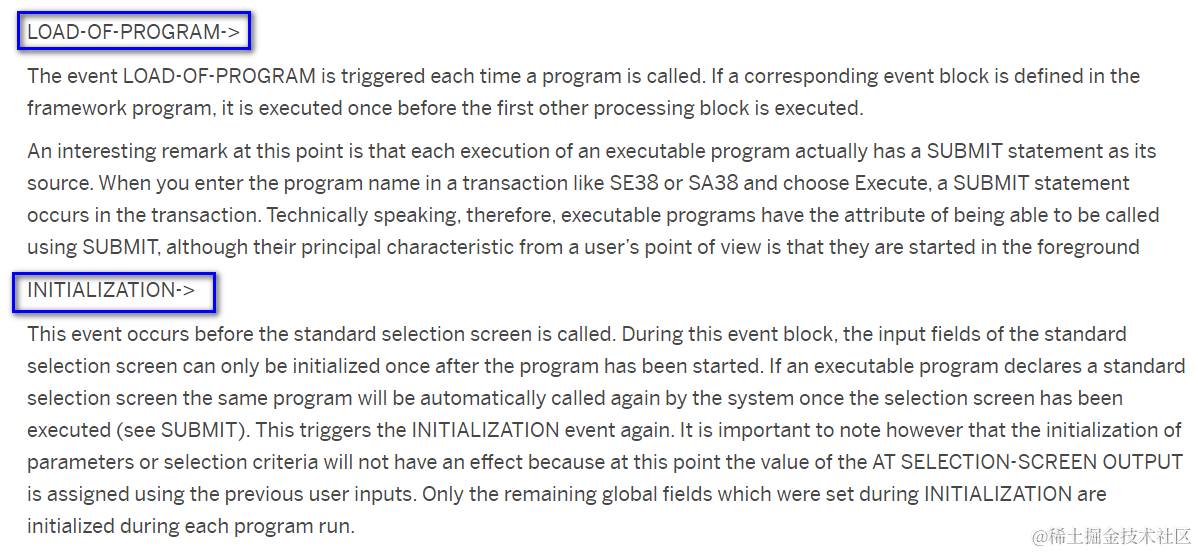 LOAD-OF-PROGRAM->

The event LOAD-OF-PROGRAM is triggered each time a program is called. If a corresponding event block is defined in the framework program, it is executed once before the first other processing block is executed.

An interesting remark at this point is that each execution of an executable program actually has a SUBMIT statement as its source. When you enter the program name in a transaction like SE38 or SA38 and choose Execute, a SUBMIT statement occurs in the transaction. Technically speaking, therefore, executable programs have the attribute of being able to be called using SUBMIT, although their principal characteristic from a user's point of view is that they are started in the foreground

INITIALIZATION->

This event occurs before the standard selection screen is called. During this event block, the input fields of the standard selection screen can only be initialized once after the program has been started. If an executable program declares a standard selection screen the same program will be automatically called again by the system once the selection screen has been executed (see SUBMIT). This triggers the INITIALIZATION event again. It is important to note however that the initialization of parameters or selection criteria will not have an effect because at this point the value of the AT SELECTION-SCREEN OUTPUT is assigned using the previous user inputs. Only the remaining global fields which were set during INITIALIZATION are initialized during each program run.

@稀土掘金技术社区